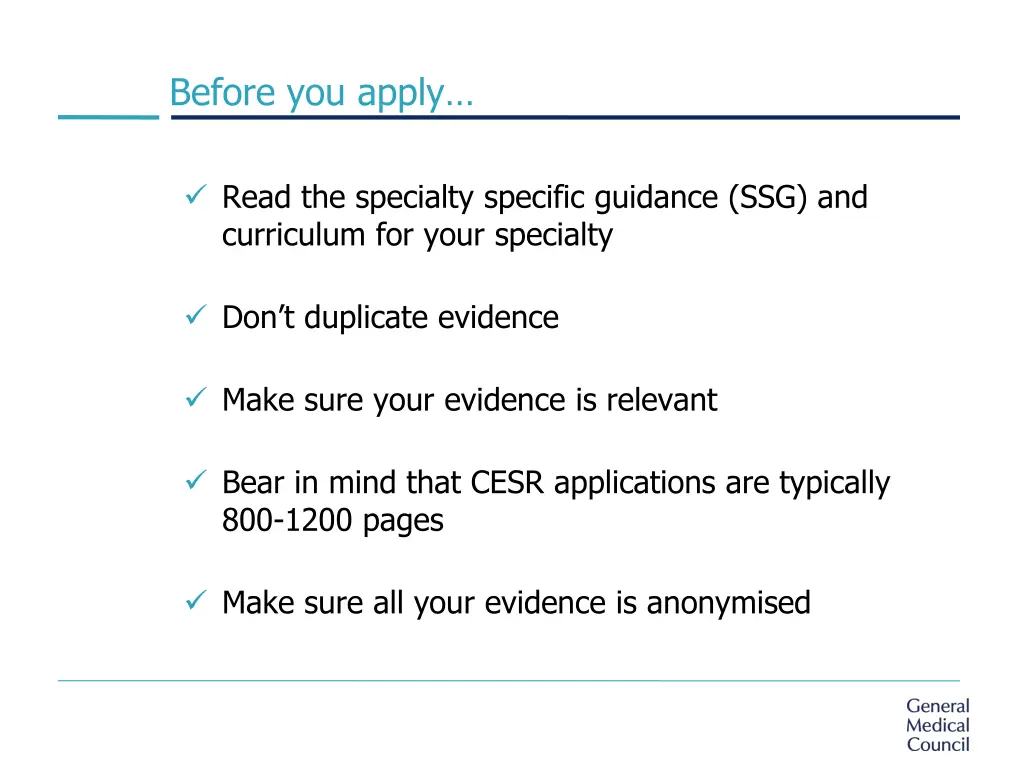 Before you apply…

✓ Read the specialty specific guidance (SSG) and curriculum for your specialty

✓ Don't duplicate evidence

✓ Make sure your evidence is relevant

✓ Bear in mind that CESR applications are typically 800-1200 pages

✓ Make sure all your evidence is anonymised

General Medical Council